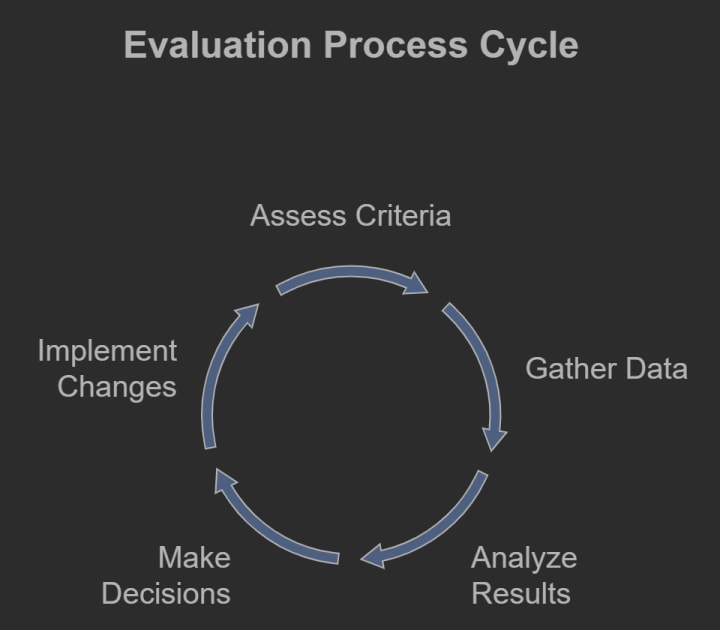 Evaluation Process Cycle

Assess Criteria

Gather Data

Analyze Results

Make Decisions

Implement Changes